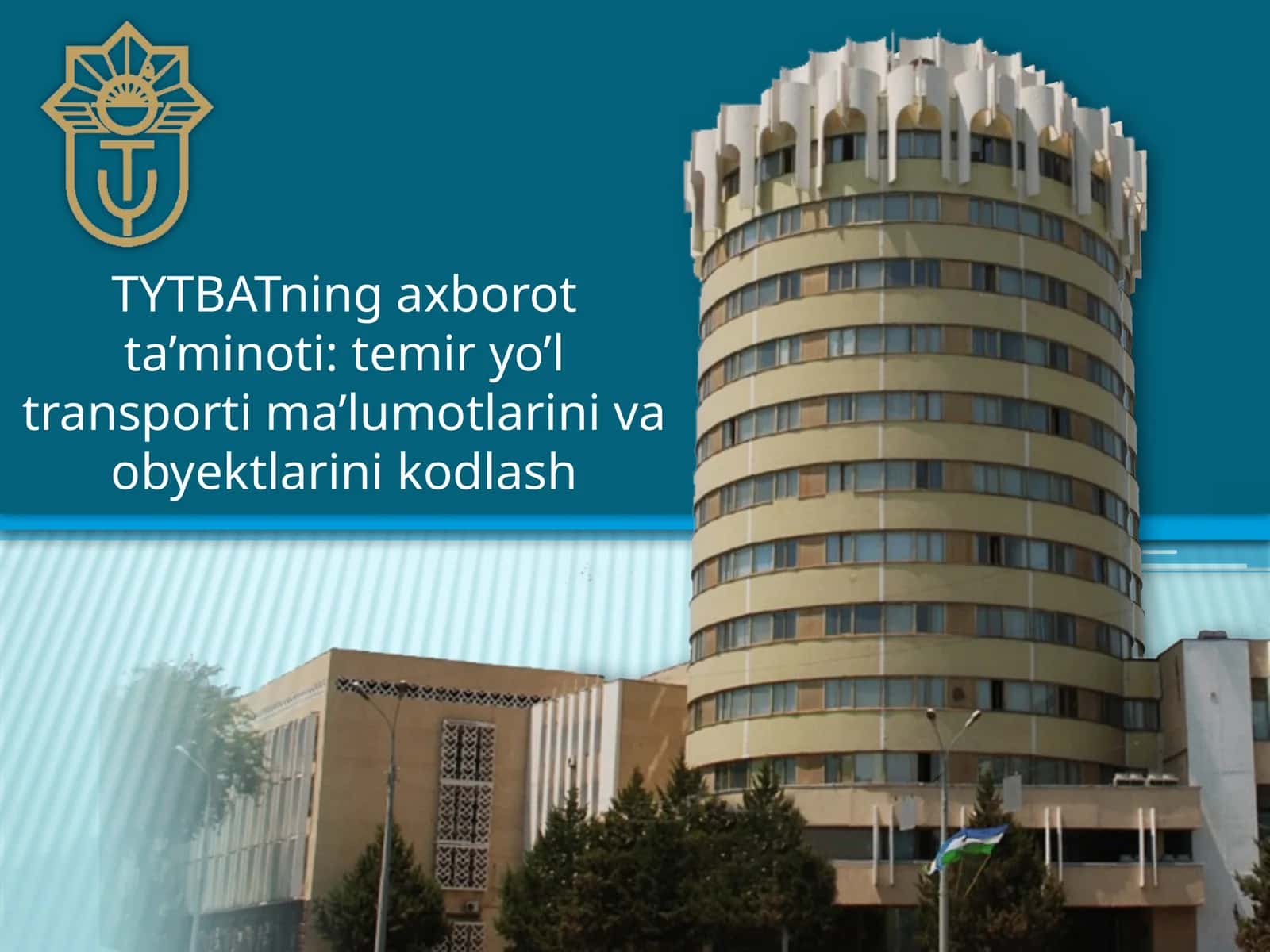 TYTBATning axborot ta’minoti: temir yo’l transporti ma’lumotlarini va obyektlarini kodlash